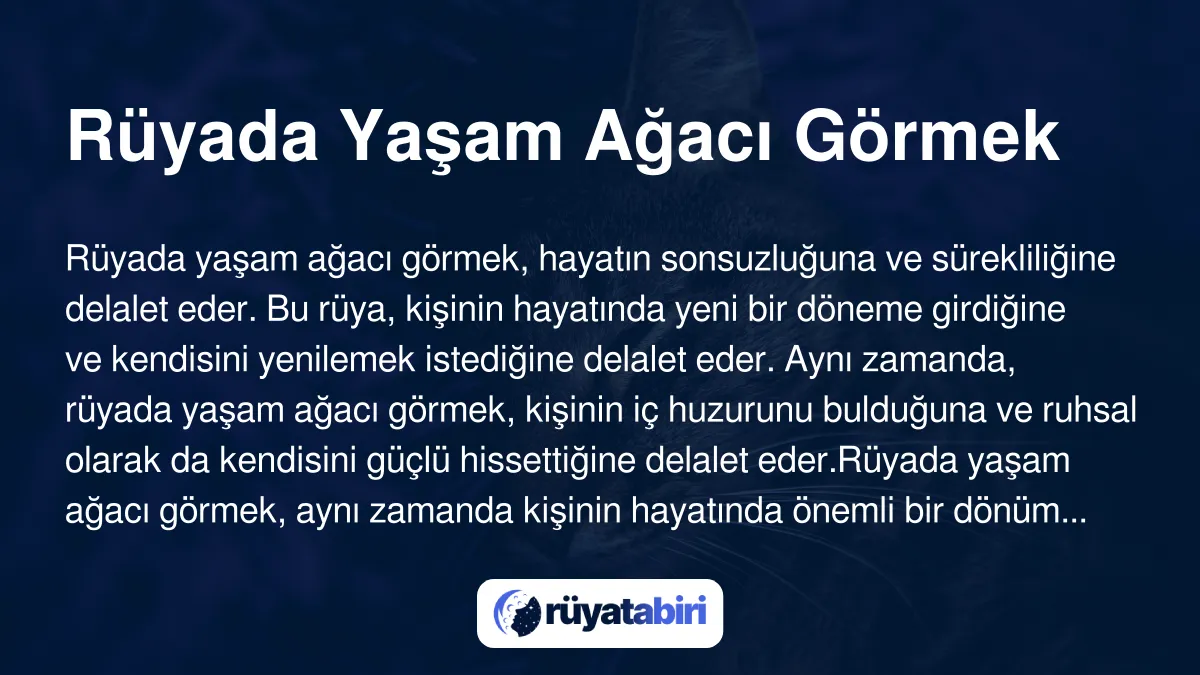 Rüyada Yaşam Ağacı Görmek

Rüyada yaşam ağacı görmek, hayatın sonsuzluğuna ve sürekliliğine delalet eder. Bu rüya, kişinin hayatında yeni bir döneme girdiğine ve kendisini yenilemek istediğine delalet eder. Aynı zamanda, rüyada yaşam ağacı görmek, kişinin iç huzurunu bulduğuna ve ruhsal olarak da kendisini güçlü hissettiğine delalet eder.Rüyada yaşam ağacı görmek, aynı zamanda kişinin hayatında önemli bir dönüm...

rüyatabiri